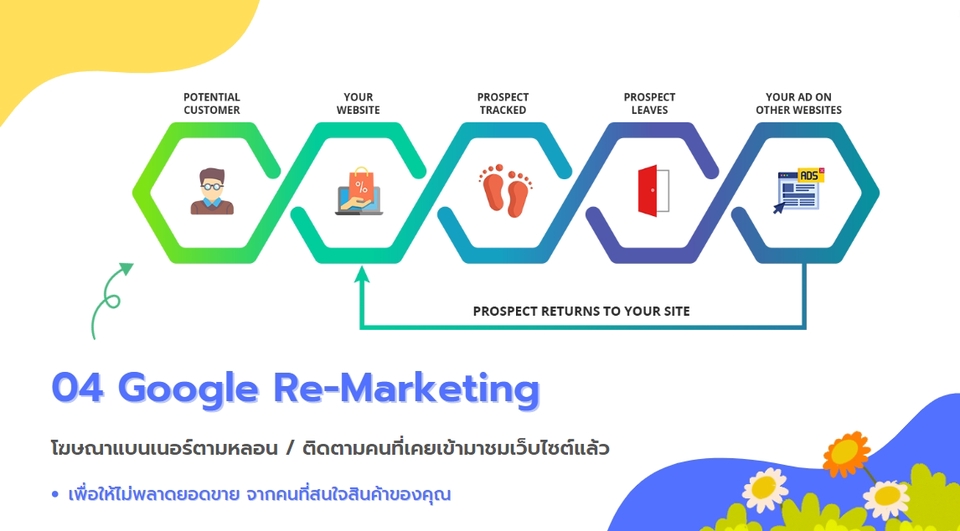 POTENTIAL CUSTOMER

YOUR WEBSITE

PROSPECT TRACKED

PROSPECT LEAVES

YOUR AD ON OTHER WEBSITES

%

ADS

PROSPECT RETURNS TO YOUR SITE

04 Google Re-Marketing

โฆษณาแบนเนอร์ตามหลอน / ติดตามคนที่เคยเข้ามาชมเว็บไซต์แล้ว

• เพื่อให้ไม่พลาดยอดขาย จากคนที่สนใจสินค้าของคุณ